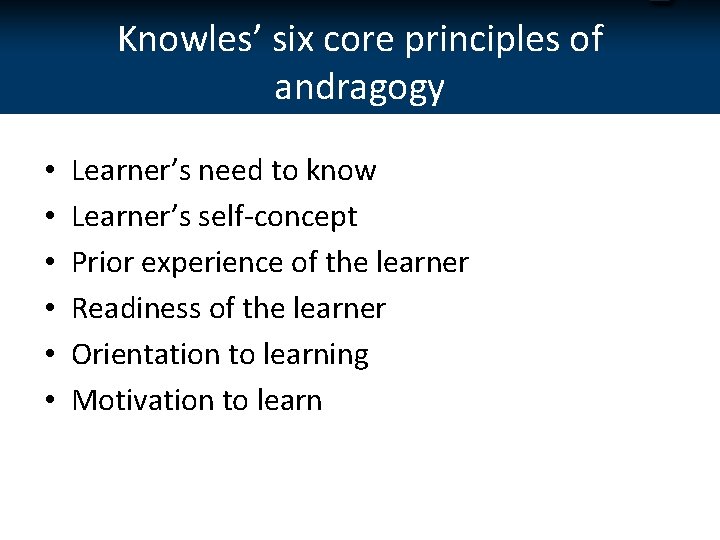 Knowles’ six core principles of andragogy

• Learner’s need to know
• Learner’s self-concept
• Prior experience of the learner
• Readiness of the learner
• Orientation to learning
• Motivation to learn